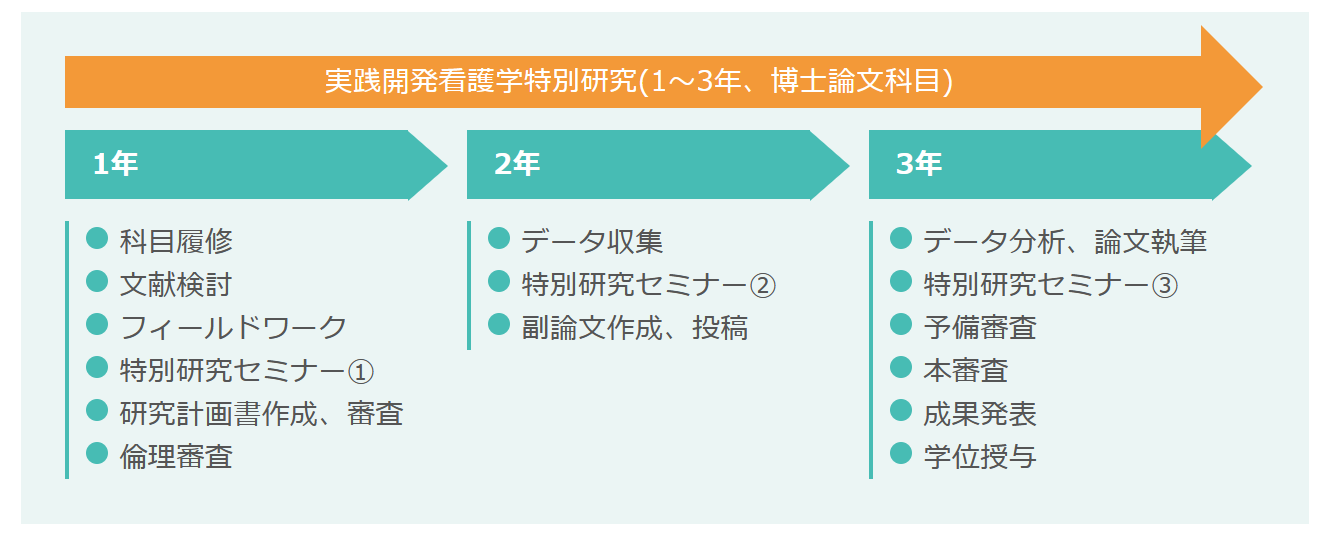 実践開発看護学特別研究(1～3年、博士論文科目)

1年

科目履修
文献検討
フィールドワーク
特別研究セミナー①
研究計画書作成、審査
倫理審査

2年

データ収集
特別研究セミナー②
副論文作成、投稿

3年

データ分析、論文執筆
特別研究セミナー③
予備審査
本審査
成果発表
学位授与